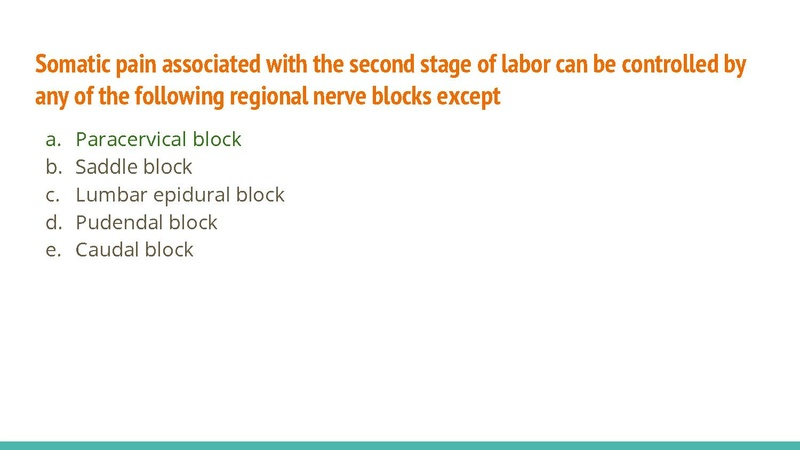 Somatic pain associated with the second stage of labor can be controlled by any of the following regional nerve blocks except

a. Paracervical block
b. Saddle block
c. Lumbar epidural block
d. Pudendal block
e. Caudal block